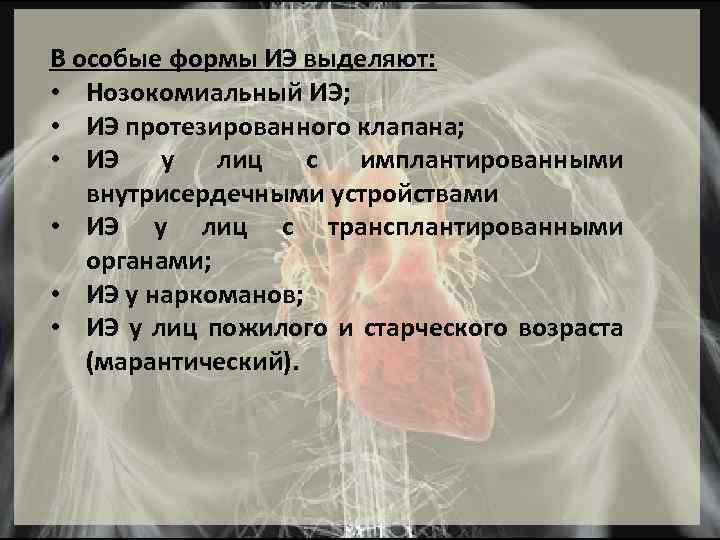 В особые формы ИЭ выделяют:
• Нозокомиальный ИЭ;
• ИЭ протезированного клапана;
• ИЭ у лиц с имплантированными внутрисердечными устройствами
• ИЭ у лиц с трансплантированными органами;
• ИЭ у наркоманов;
• ИЭ у лиц пожилого и старческого возраста (марантический).